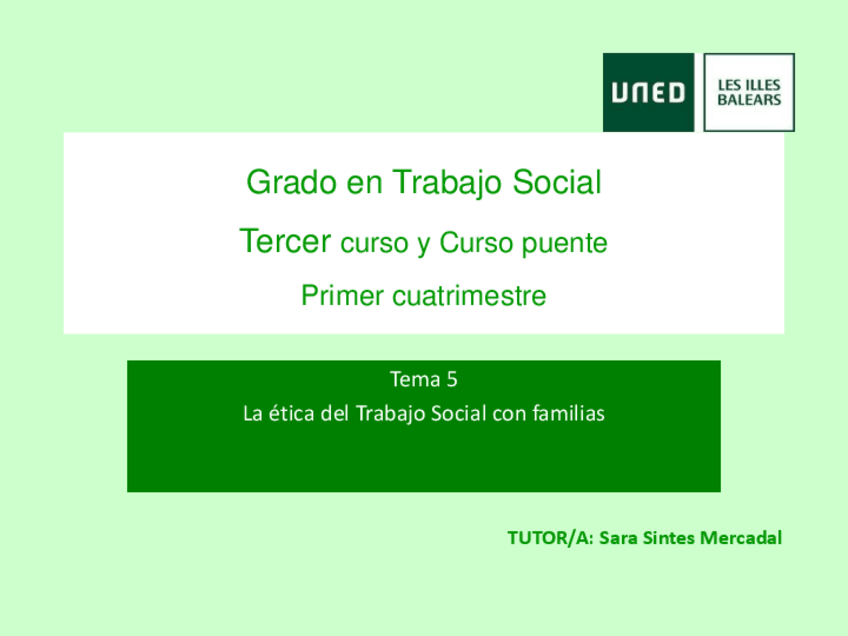 UNED

LES ILLES BALEARS

Grado en Trabajo Social

Tercer curso y Curso puente

Primer cuatrimestre

Tema 5

La ética del Trabajo Social con familias

TUTOR/A: Sara Sintes Mercadal